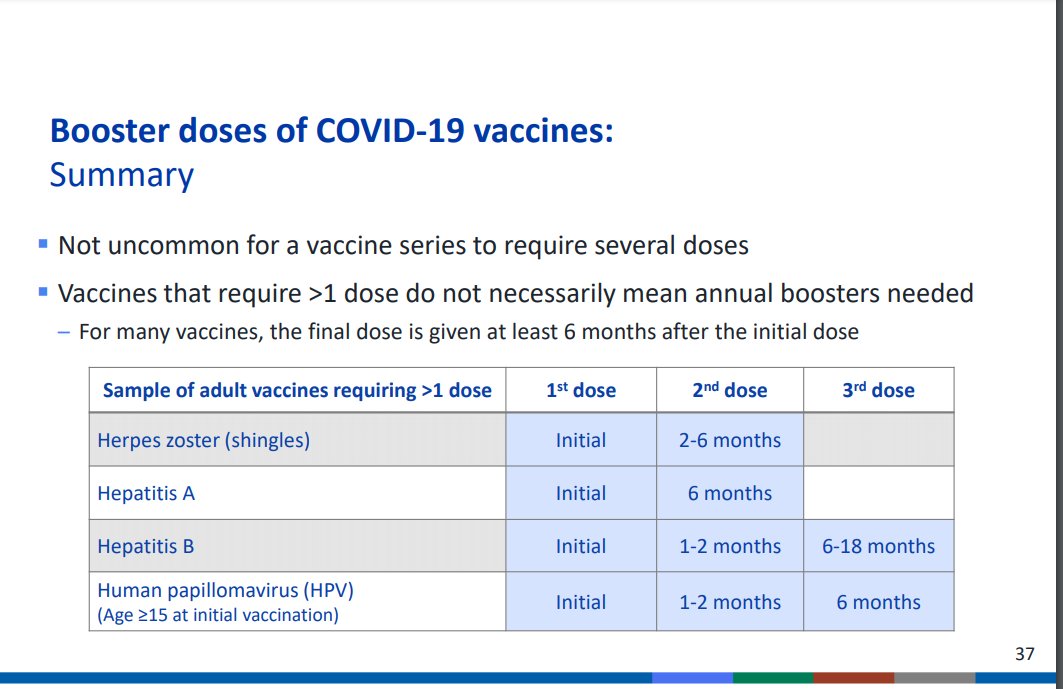 Booster doses of COVID-19 vaccines:
Summary

▪ Not uncommon for a vaccine series to require several doses

▪ Vaccines that require >1 dose do not necessarily mean annual boosters needed
– For many vaccines, the final dose is given at least 6 months after the initial dose

| Sample of adult vaccines requiring >1 dose | 1st dose | 2nd dose | 3rd dose |
|---|---|---|---|
| Herpes zoster (shingles) | Initial | 2-6 months | |
| Hepatitis A | Initial | 6 months | |
| Hepatitis B | Initial | 1-2 months | 6-18 months |
| Human papillomavirus (HPV) (Age ≥15 at initial vaccination) | Initial | 1-2 months | 6 months |

37